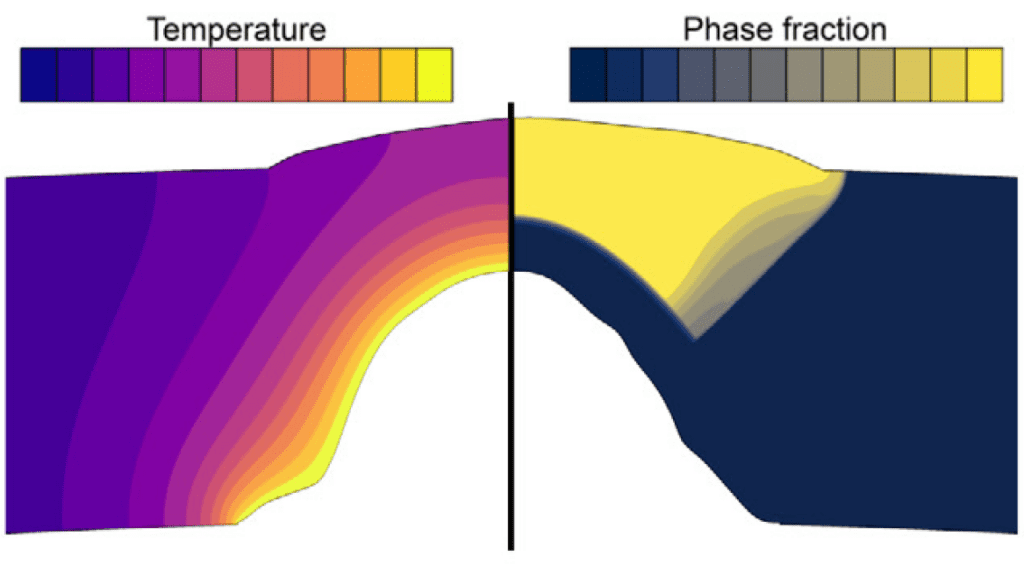 Temperature

Phase fraction